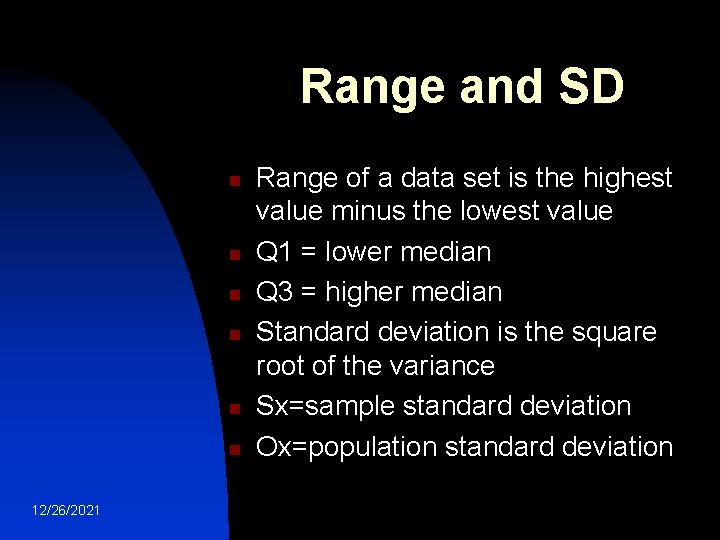 Range and SD

- Range of a data set is the highest value minus the lowest value
- Q1 = lower median
- Q3 = higher median
- Standard deviation is the square root of the variance
- Sx=sample standard deviation
- Ox=population standard deviation

12/26/2021